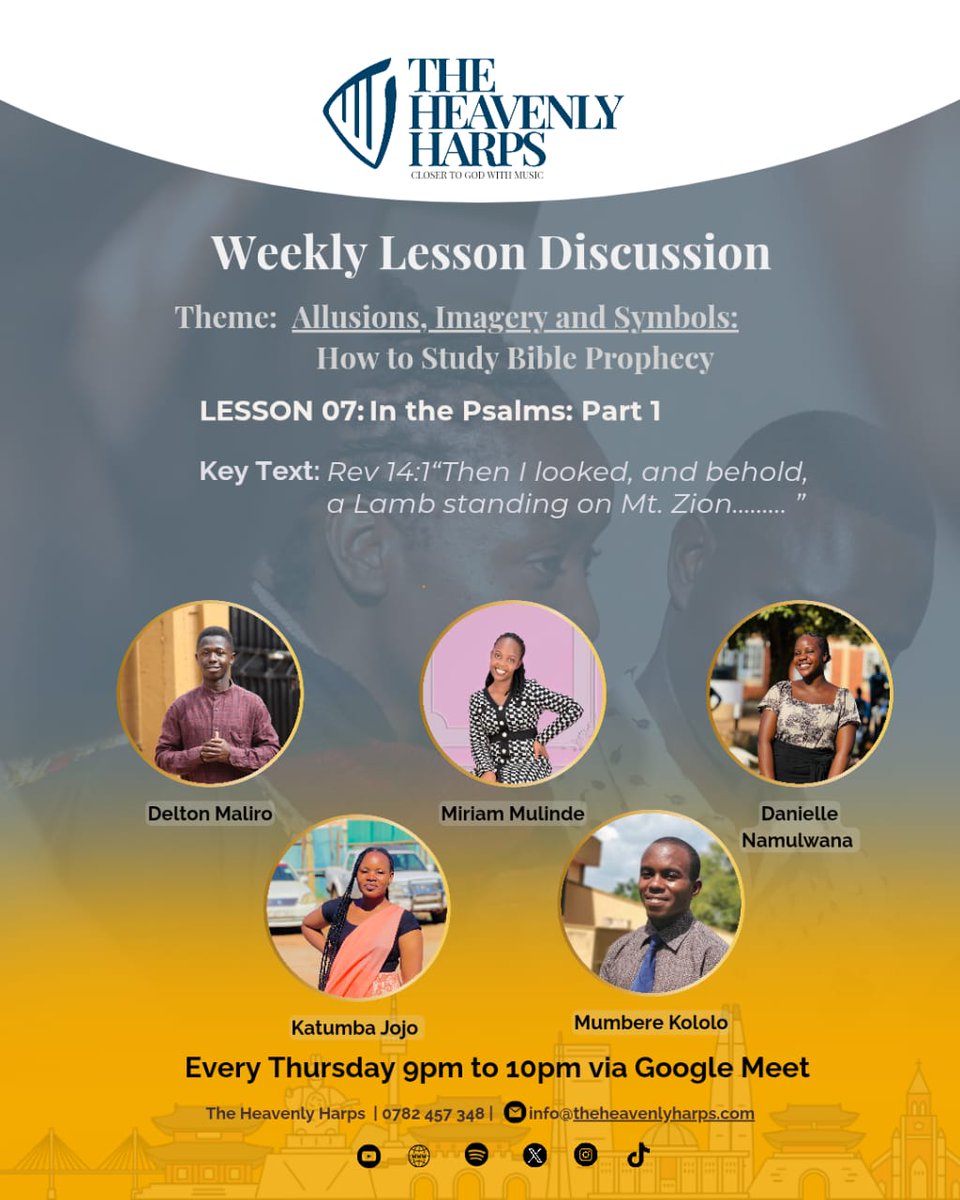 THE HEAVENLY HARPS
CLOSER TO GOD WITH MUSIC

Weekly Lesson Discussion

Theme: Allusions, Imagery and Symbols: How to Study Bible Prophecy

LESSON 07: In the Psalms: Part 1

Key Text: Rev 14:1“Then I looked, and behold, a Lamb standing on Mt. Zion......... ”

Delton Maliro

Miriam Mulinde

Danielle Namulwana

Katumba Jojo

Mumbere Kololo

Every Thursday 9pm to 10pm via Google Meet

The Heavenly Harps | 0782 457 348 | info@theheavenlyharps.com